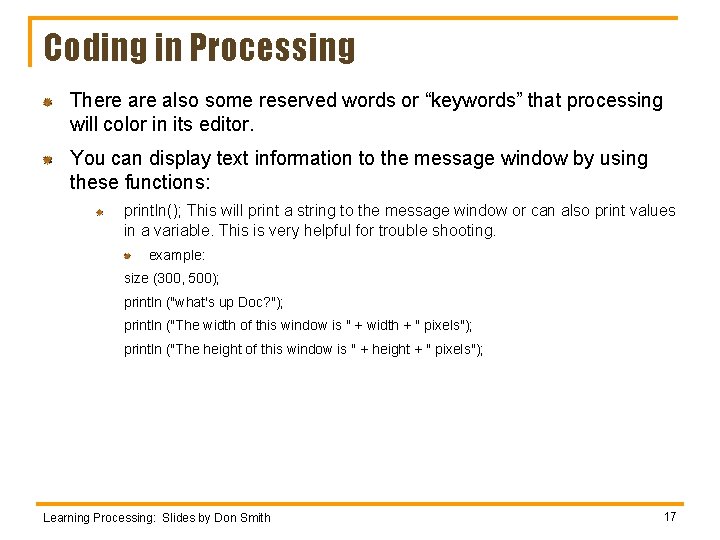 Coding in Processing

There are also some reserved words or “keywords” that processing will color in its editor.

You can display text information to the message window by using these functions:

println(); This will print a string to the message window or can also print values in a variable. This is very helpful for trouble shooting.

example:

size (300, 500);

println ("what's up Doc?");

println ("The width of this window is " + width + " pixels");

println ("The height of this window is " + height + " pixels");

Learning Processing: Slides by Don Smith

17